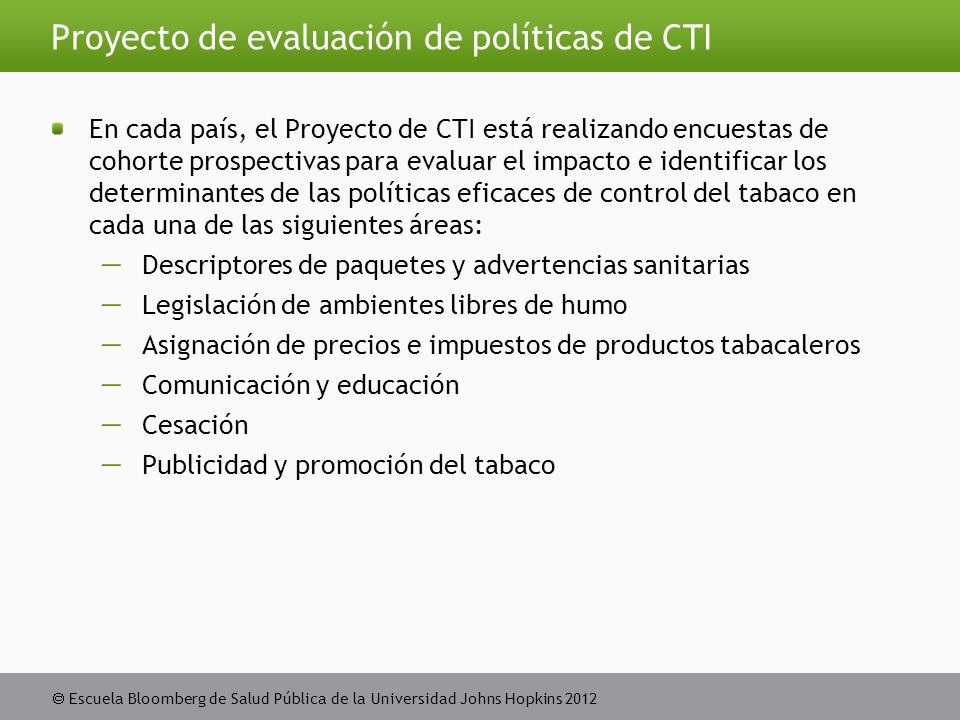 Proyecto de evaluación de políticas de CTI

En cada país, el Proyecto de CTI está realizando encuestas de cohorte prospectivas para evaluar el impacto e identificar los determinantes de las políticas eficaces de control del tabaco en cada una de las siguientes áreas:

— Descriptores de paquetes y advertencias sanitarias
— Legislación de ambientes libres de humo
— Asignación de precios e impuestos de productos tabacaleros
— Comunicación y educación
— Cesación
— Publicidad y promoción del tabaco

© Escuela Bloomberg de Salud Pública de la Universidad Johns Hopkins 2012